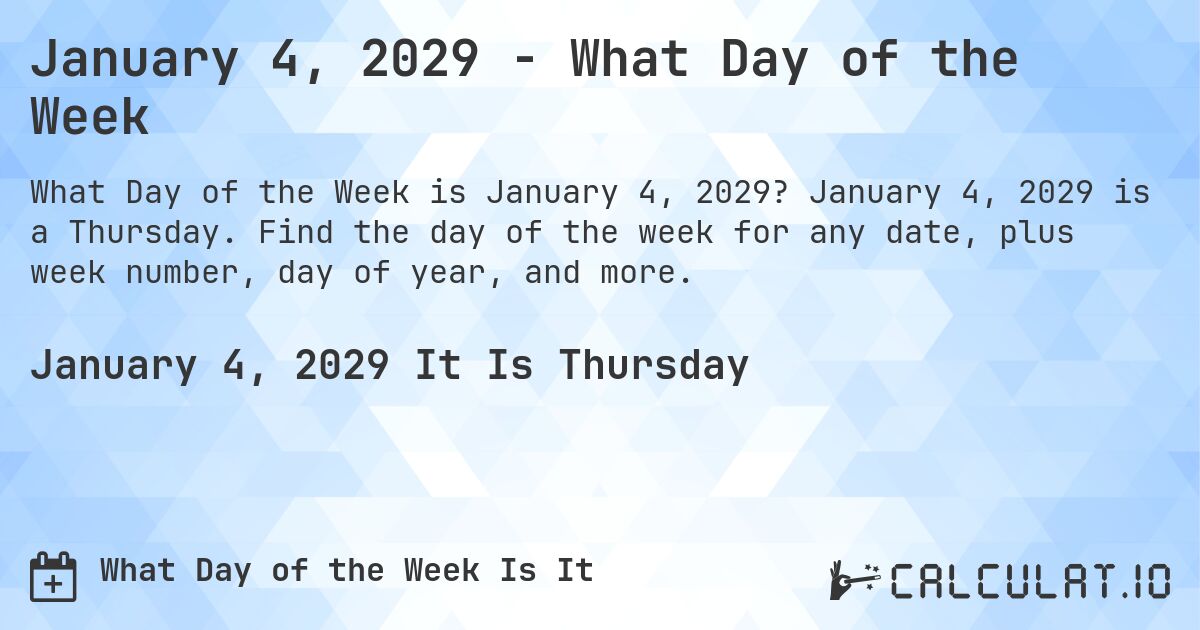 January 4, 2029 - What Day of the Week

What Day of the Week is January 4, 2029? January 4, 2029 is a Thursday. Find the day of the week for any date, plus week number, day of year, and more.

January 4, 2029 It Is Thursday

What Day of the Week Is It

CALCULAT.IO